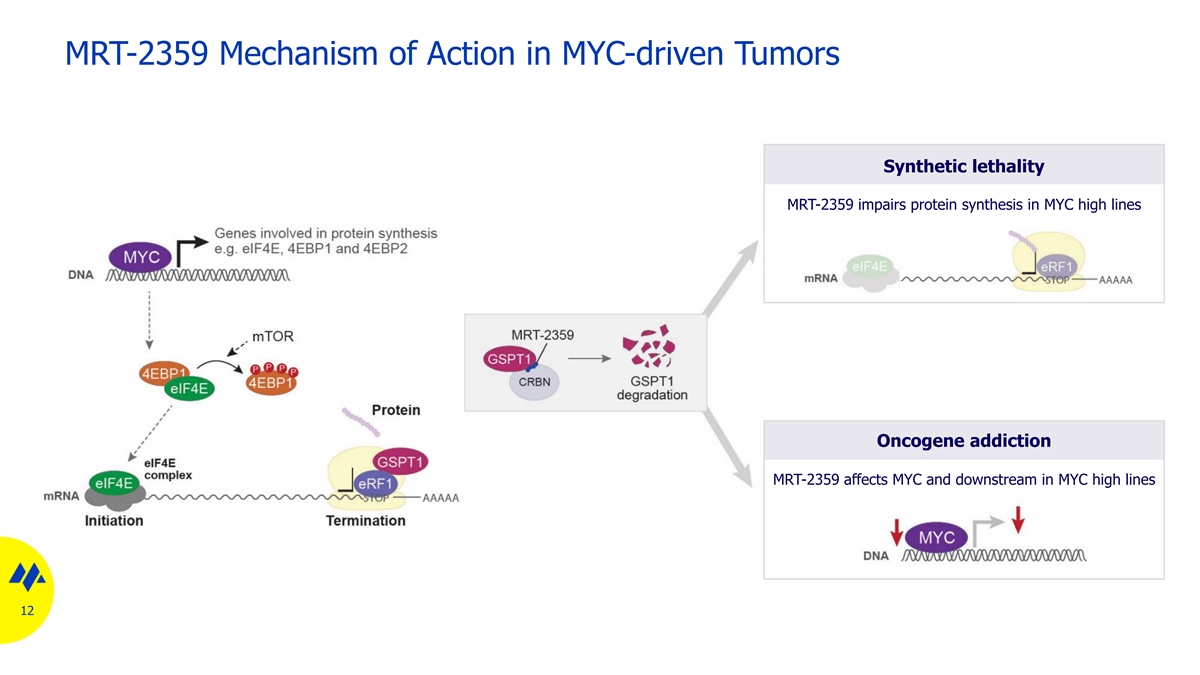 MRT-2359 Mechanism of Action in MYC-driven Tumors

MYC

Genes involved in protein synthesis e.g. eIF4E, 4EBP1 and 4EBP2

DNA

mTOR

4EBP1

eIF4E

P P P P

4EBP1

Protein

eIF4E complex

eIF4E

GSPT1

eRF1

mRNA

STOP

AAAAA

Initiation

Termination

MRT-2359

GSPT1

CRBN

GSPT1 degradation

Synthetic lethality

MRT-2359 impairs protein synthesis in MYC high lines

eIF4E

eRF1

mRNA

STOP

AAAAA

Oncogene addiction

MRT-2359 affects MYC and downstream in MYC high lines

MYC

DNA

12